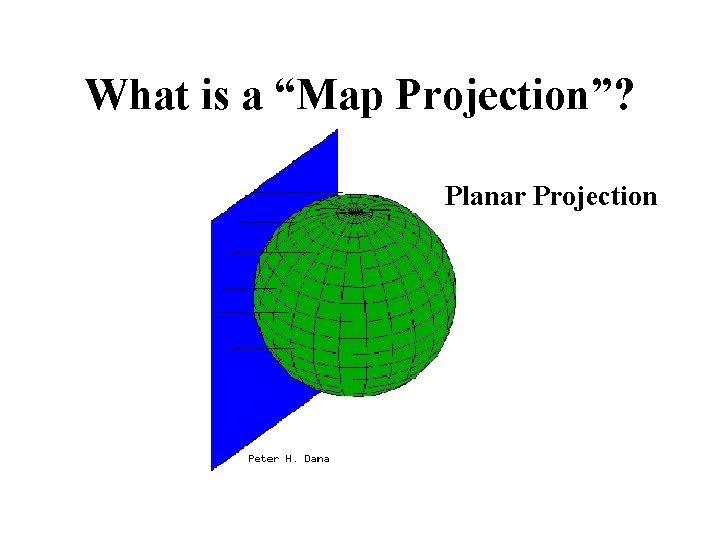 What is a “Map Projection”?

Planar Projection

Peter H. Dana